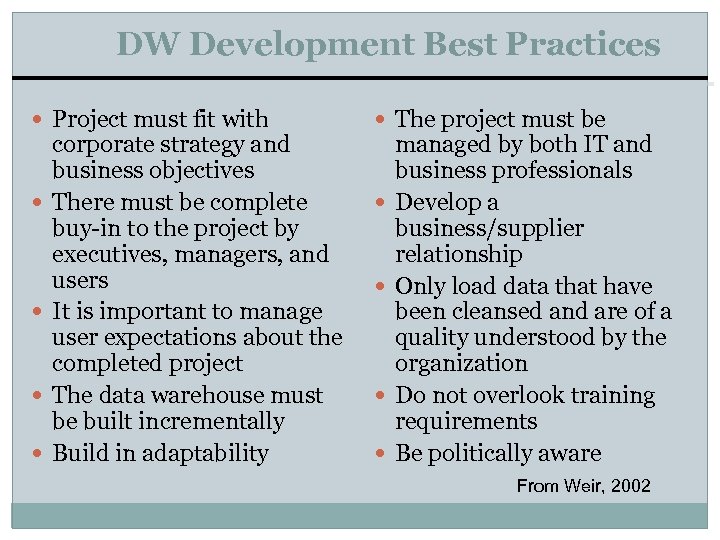 DW Development Best Practices

- Project must fit with corporate strategy and business objectives
- There must be complete buy-in to the project by executives, managers, and users
- It is important to manage user expectations about the completed project
- The data warehouse must be built incrementally
- Build in adaptability

- The project must be managed by both IT and business professionals
- Develop a business/supplier relationship
- Only load data that have been cleansed and are of a quality understood by the organization
- Do not overlook training requirements
- Be politically aware

From Weir, 2002